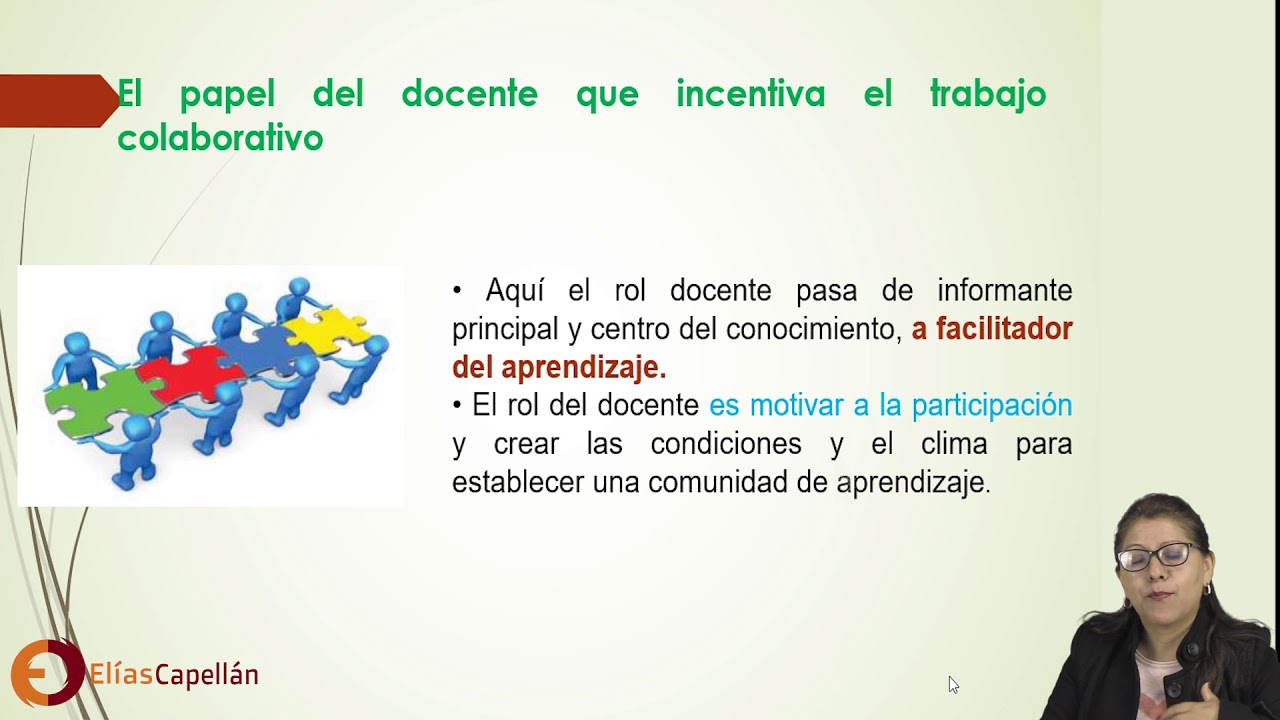 El papel del docente que incentiva el trabajo colaborativo

• Aquí el rol docente pasa de informante principal y centro del conocimiento, a facilitador del aprendizaje.
• El rol del docente es motivar a la participación y crear las condiciones y el clima para establecer una comunidad de aprendizaje.

ElíasCapellán